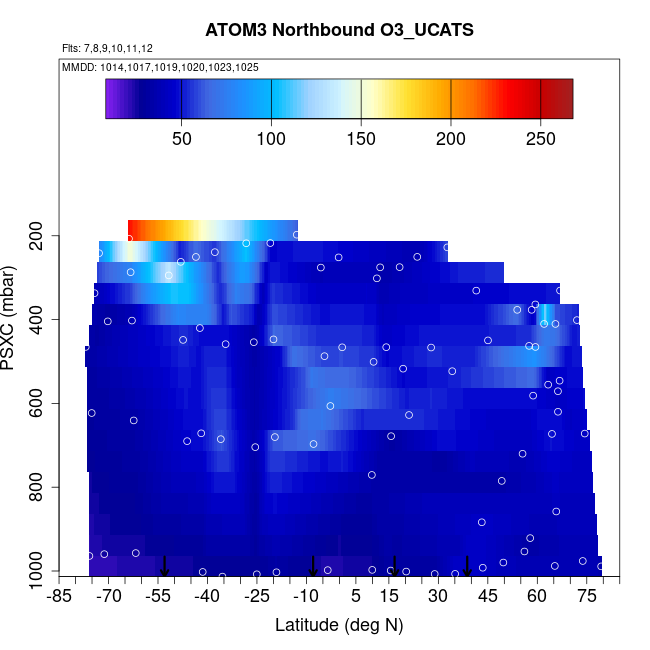 ATOM3 Northbound O3_UCATS

Flts: 7,8,9,10,11,12

MMDD: 1014,1017,1019,1020,1023,1025

50
100
150
200
250

PSXC (mbar)

200
400
600
800
1000

-85
-70
-55
-40
-25
-10
5
15
30
45
60
75

Latitude (deg N)